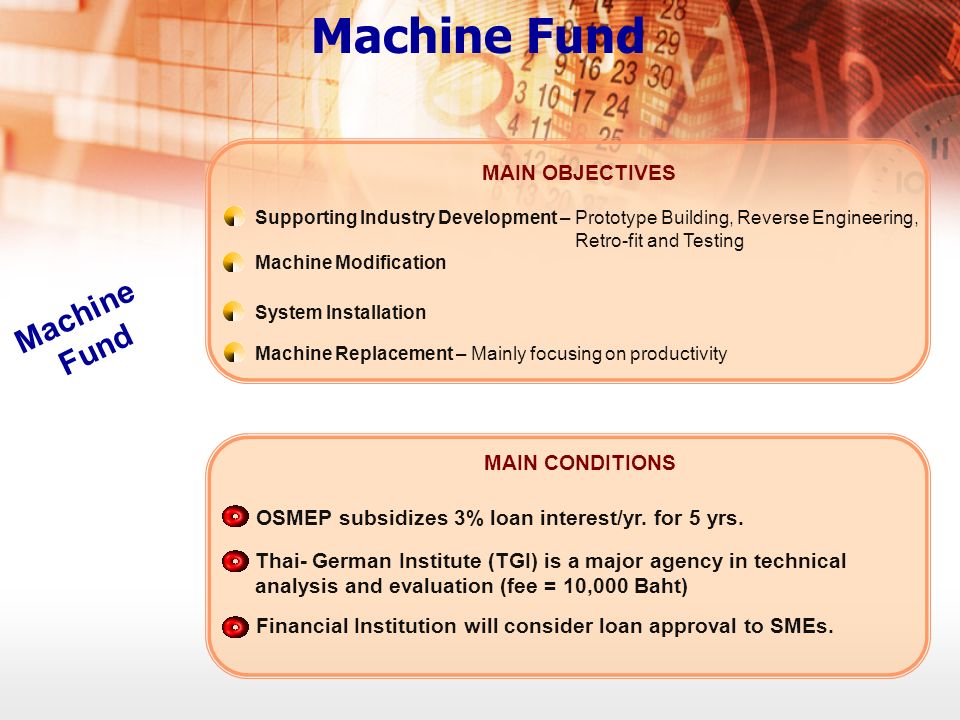 Machine Fund

Machine Fund

MAIN OBJECTIVES

Supporting Industry Development – Prototype Building, Reverse Engineering, Retro-fit and Testing

Machine Modification

System Installation

Machine Replacement – Mainly focusing on productivity

MAIN CONDITIONS

OSMEP subsidizes 3% loan interest/yr. for 5 yrs.

Thai- German Institute (TGI) is a major agency in technical analysis and evaluation (fee = 10,000 Baht)

Financial Institution will consider loan approval to SMEs.